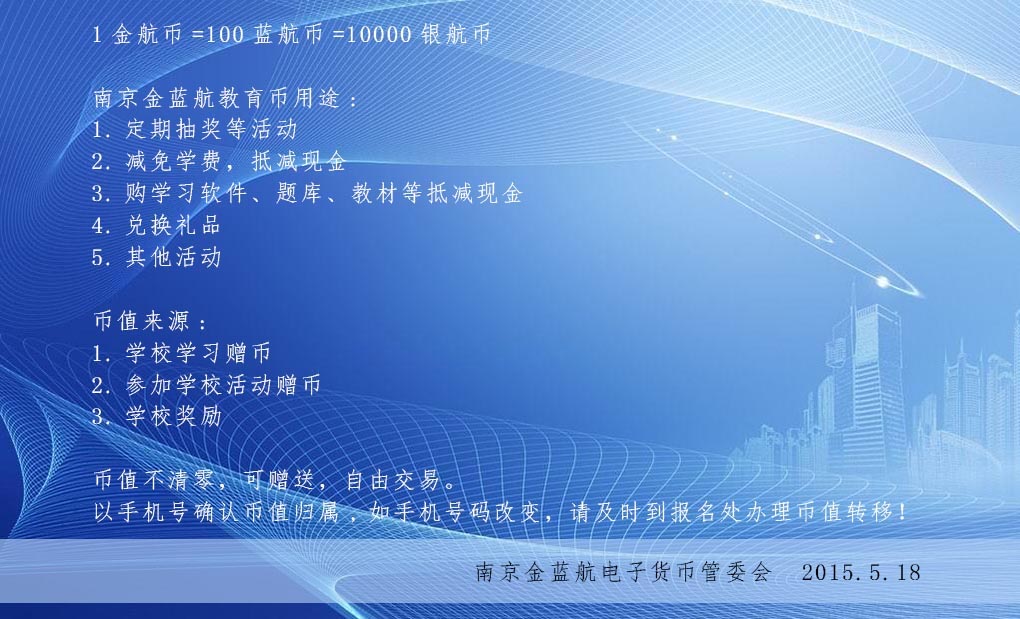 1 金航币 =100 蓝航币 =10000 银航币

南京金蓝航教育币用途：
1. 定期抽奖等活动
2. 减免学费，抵减现金
3. 购学习软件、题库、教材等抵减现金
4. 兑换礼品
5. 其他活动

币值来源：
1. 学校学习赠币
2. 参加学校活动赠币
3. 学校奖励

币值不清零，可赠送，自由交易。
以手机号确认币值归属，如手机号码改变，请及时到报名处办理币值转移！

南京金蓝航电子货币管委会　2015.5.18